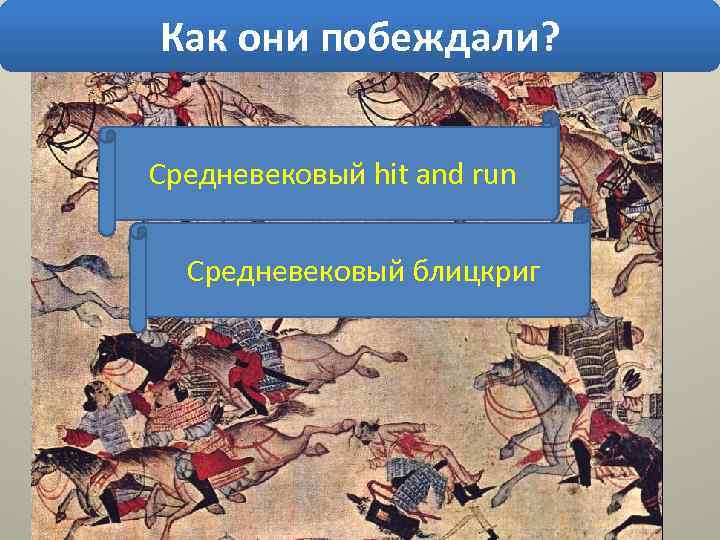 Как они побеждали?

Средневековый hit and run

Средневековый блицкриг